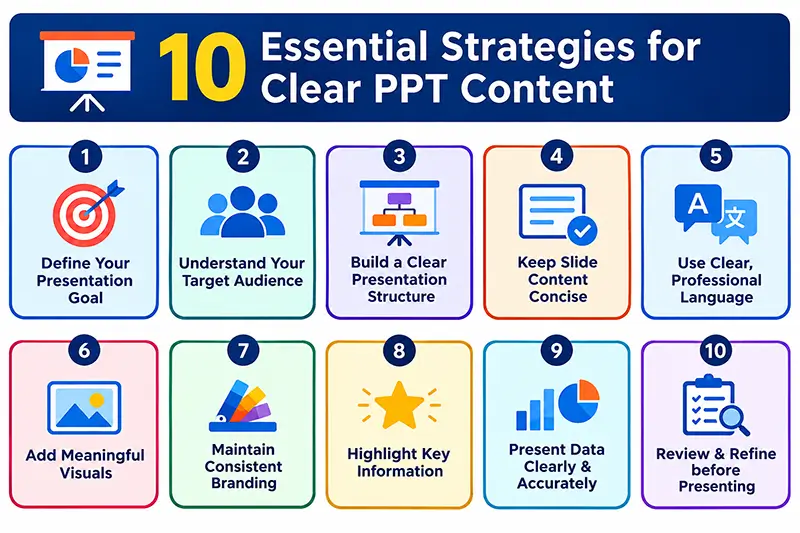 10 Essential Strategies for Clear PPT Content

1
Define Your Presentation Goal

2
Understand Your Target Audience

3
Build a Clear Presentation Structure

4
Keep Slide Content Concise

5
A 文
Use Clear, Professional Language

6
Add Meaningful Visuals

7
Maintain Consistent Branding

8
Highlight Key Information

9
Present Data Clearly & Accurately

10
Review & Refine before Presenting